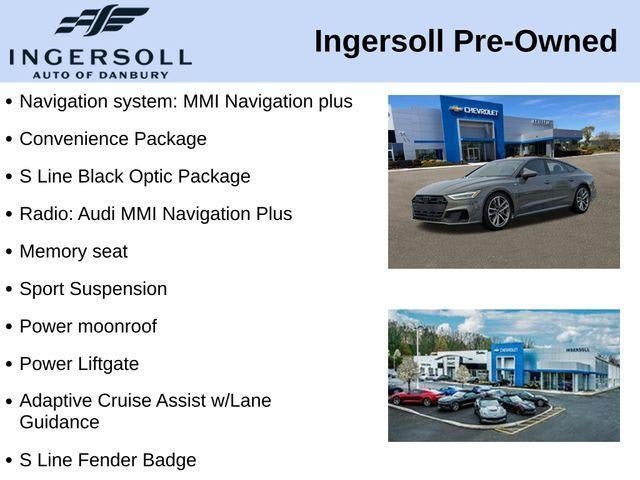 INGERSOLL
AUTO OF DANBURY

Ingersoll Pre-Owned

• Navigation system: MMI Navigation plus
• Convenience Package
• S Line Black Optic Package
• Radio: Audi MMI Navigation Plus
• Memory seat
• Sport Suspension
• Power moonroof
• Power Liftgate
• Adaptive Cruise Assist w/Lane Guidance
• S Line Fender Badge

CHEVROLET

CHEVROLET
INGERSOLL